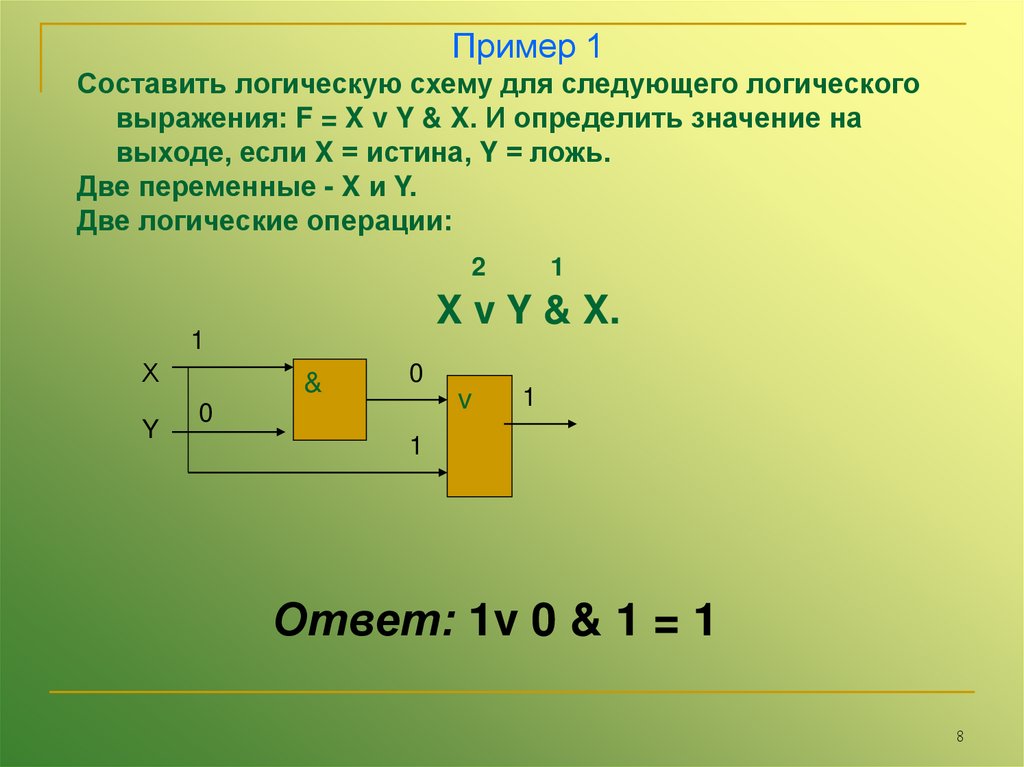 Пример 1

Составить логическую схему для следующего логического выражения: F = X v Y & X. И определить значение на выходе, если X = истина, Y = ложь.

Две переменные - X и Y.

Две логические операции:

2 1

X v Y & X.

1

X

&

0

v

1

0

Y

1

Ответ: 1v 0 & 1 = 1

8